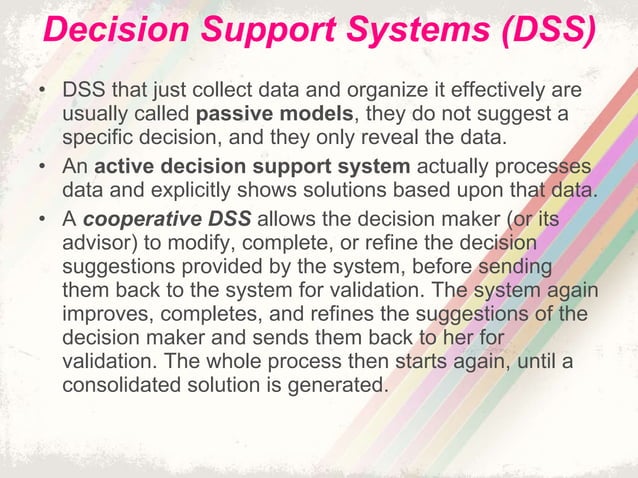 Decision Support Systems (DSS)

• DSS that just collect data and organize it effectively are usually called passive models, they do not suggest a specific decision, and they only reveal the data.

• An active decision support system actually processes data and explicitly shows solutions based upon that data.

• A cooperative DSS allows the decision maker (or its advisor) to modify, complete, or refine the decision suggestions provided by the system, before sending them back to the system for validation. The system again improves, completes, and refines the suggestions of the decision maker and sends them back to her for validation. The whole process then starts again, until a consolidated solution is generated.